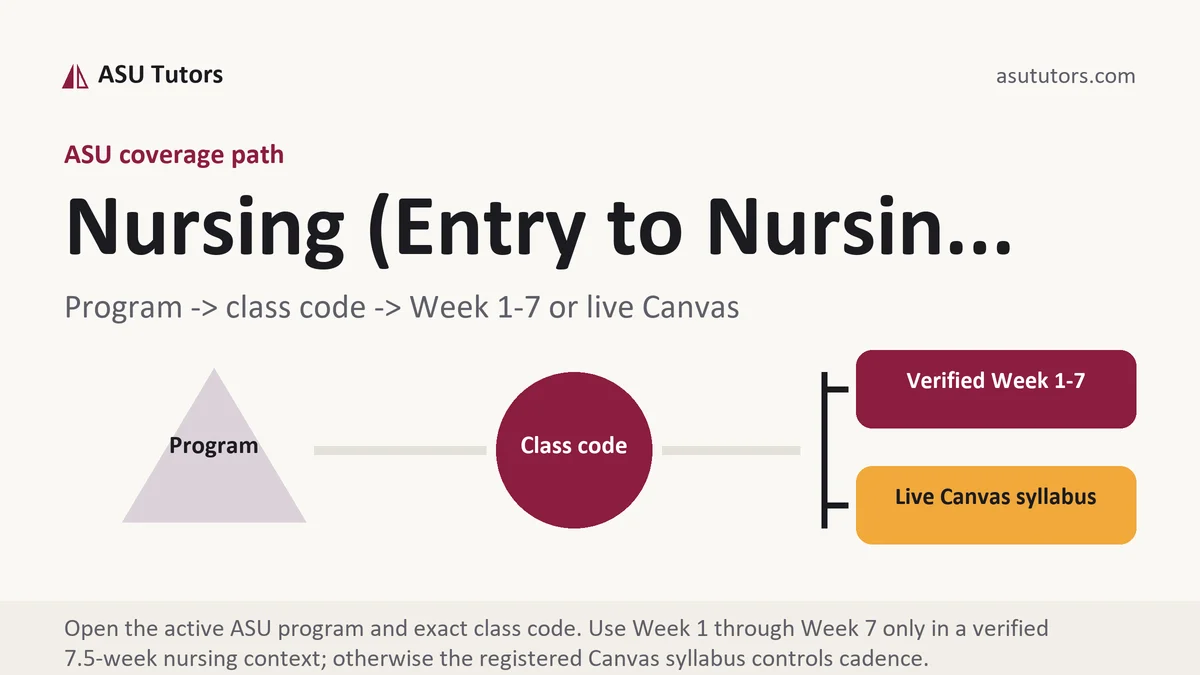 ASU Tutors

asututors.com

ASU coverage path

Nursing (Entry to Nursin...

Program -> class code -> Week 1-7 or live Canvas

Program

Class code

Verified Week 1-7

Live Canvas syllabus

Open the active ASU program and exact class code. Use Week 1 through Week 7 only in a verified 7.5-week nursing context; otherwise the registered Canvas syllabus controls cadence.